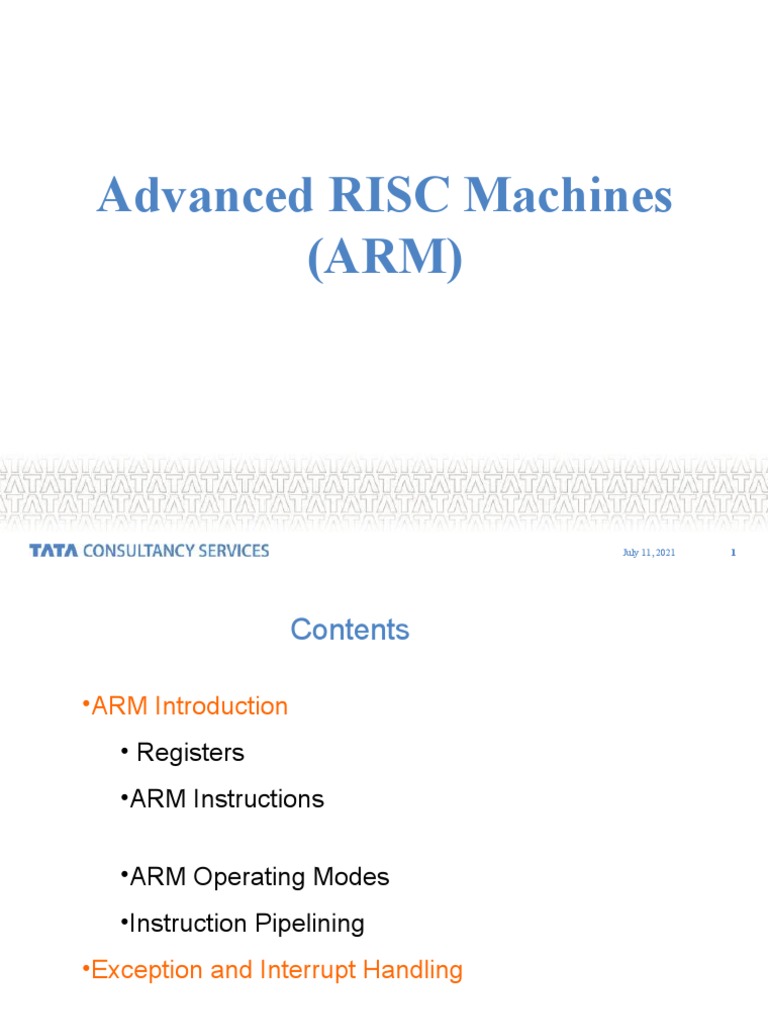 Advanced RISC Machines (ARM)

TATA CONSULTANCY SERVICES

July 11, 2021

1

Contents

•ARM Introduction

• Registers

•ARM Instructions

•ARM Operating Modes

•Instruction Pipelining

•Exception and Interrupt Handling